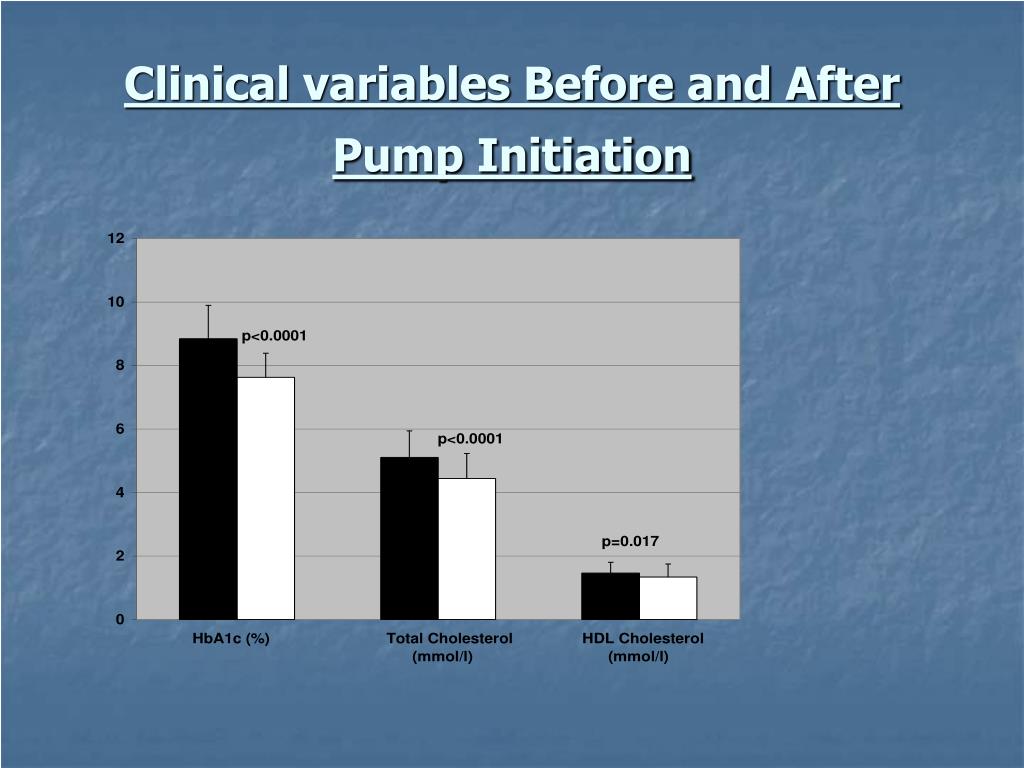 Clinical variables Before and After Pump Initiation

12
10
8
6
4
2
0

p<0.0001
p<0.0001
p=0.017

HbA1c (%)
Total Cholesterol (mmol/l)
HDL Cholesterol (mmol/l)